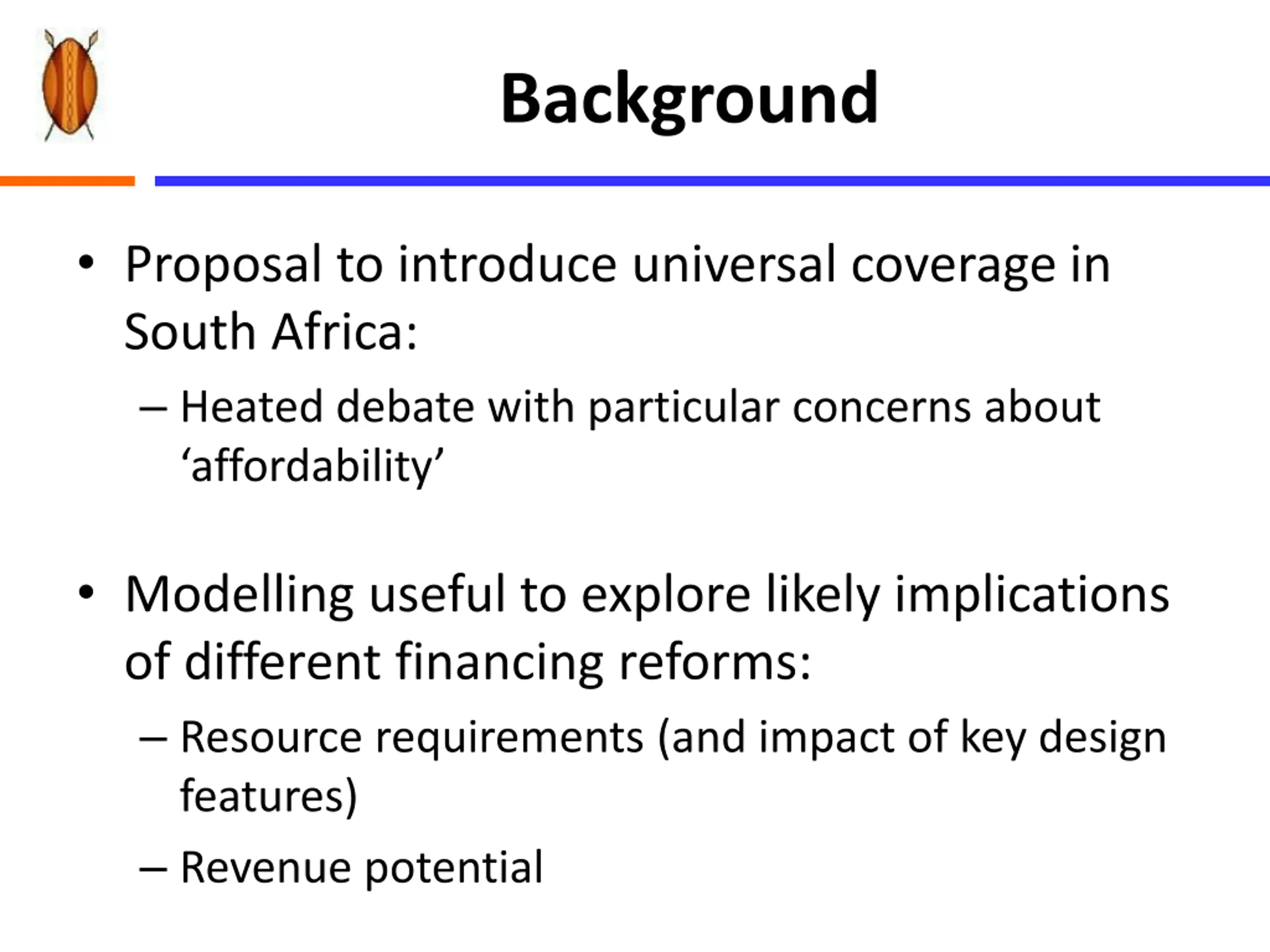 Background

• Proposal to introduce universal coverage in South Africa:
– Heated debate with particular concerns about ‘affordability’

• Modelling useful to explore likely implications of different financing reforms:
– Resource requirements (and impact of key design features)
– Revenue potential